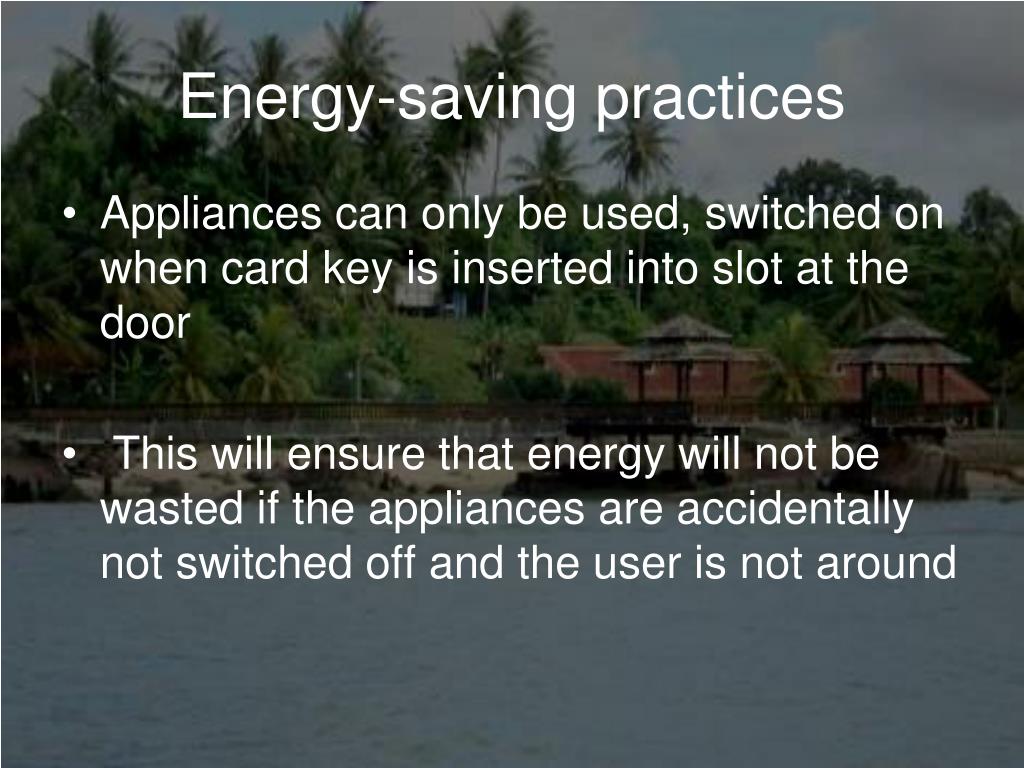 Energy-saving practices

• Appliances can only be used, switched on when card key is inserted into slot at the door

• This will ensure that energy will not be wasted if the appliances are accidentally not switched off and the user is not around